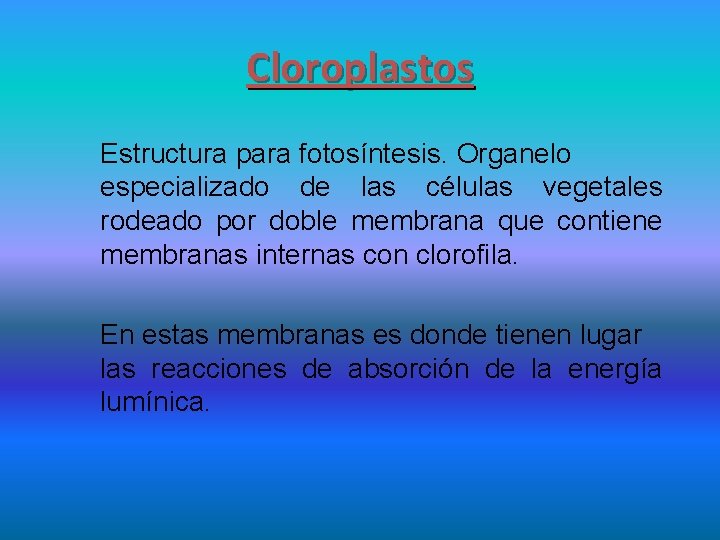 Cloroplastos

Estructura para fotosíntesis. Organelo especializado de las células vegetales rodeado por doble membrana que contiene membranas internas con clorofila.

En estas membranas es donde tienen lugar las reacciones de absorción de la energía lumínica.